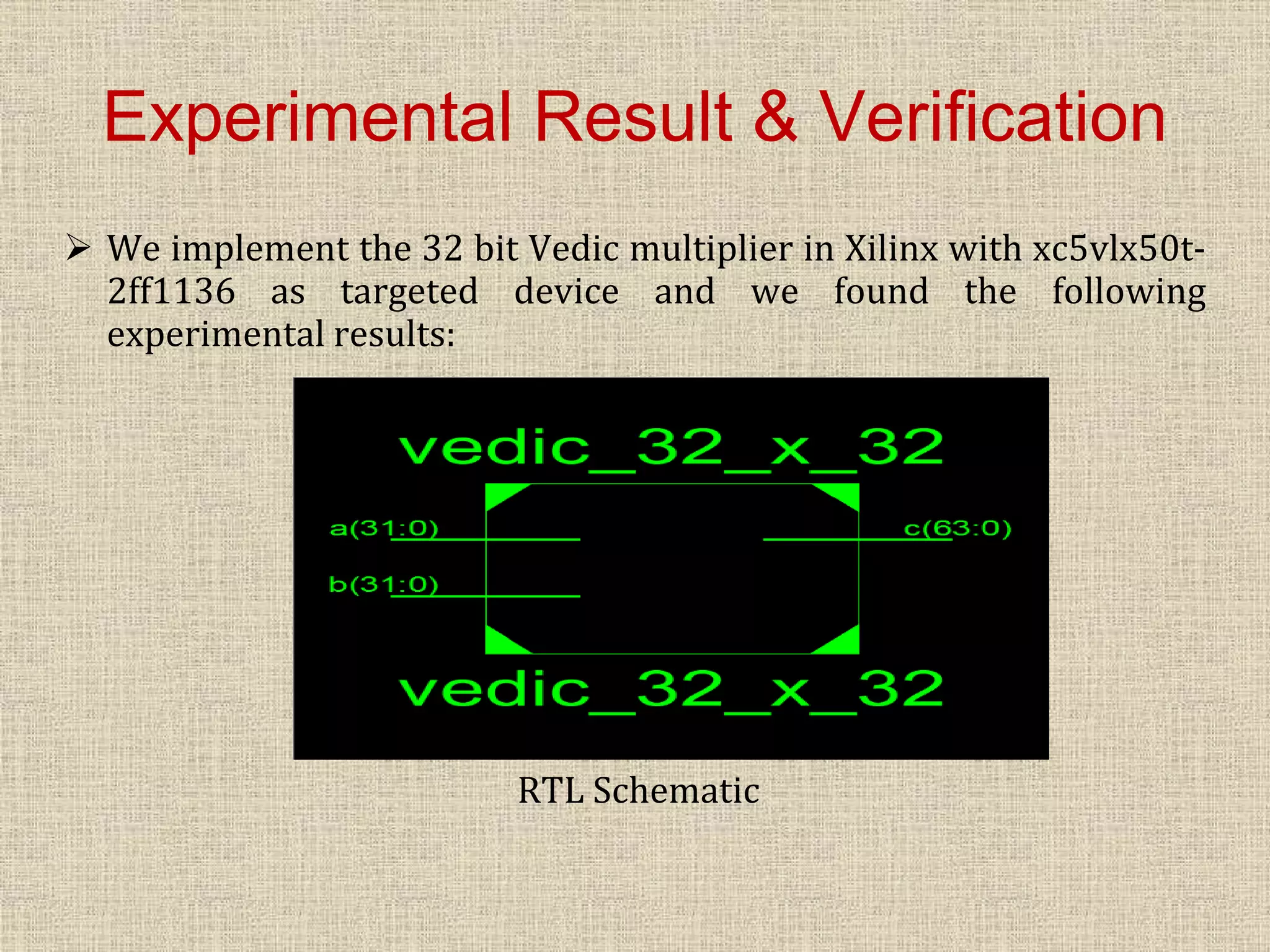 Experimental Result & Verification

➢ We implement the 32 bit Vedic multiplier in Xilinx with xc5vlx50t-2ff1136 as targeted device and we found the following experimental results:

vedic_32_x_32

a(31:0)

b(31:0)

c(63:0)

vedic_32_x_32

RTL Schematic